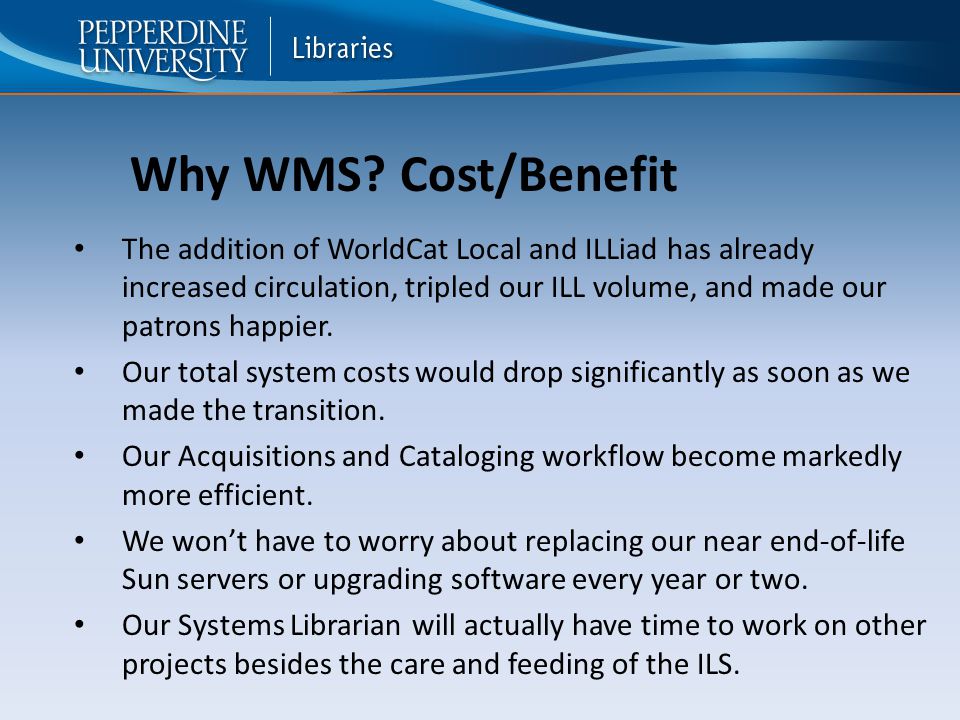 PEPPERDINE UNIVERSITY | Libraries

Why WMS? Cost/Benefit

• The addition of WorldCat Local and ILLiad has already increased circulation, tripled our ILL volume, and made our patrons happier.
• Our total system costs would drop significantly as soon as we made the transition.
• Our Acquisitions and Cataloging workflow become markedly more efficient.
• We won't have to worry about replacing our near end-of-life Sun servers or upgrading software every year or two.
• Our Systems Librarian will actually have time to work on other projects besides the care and feeding of the ILS.